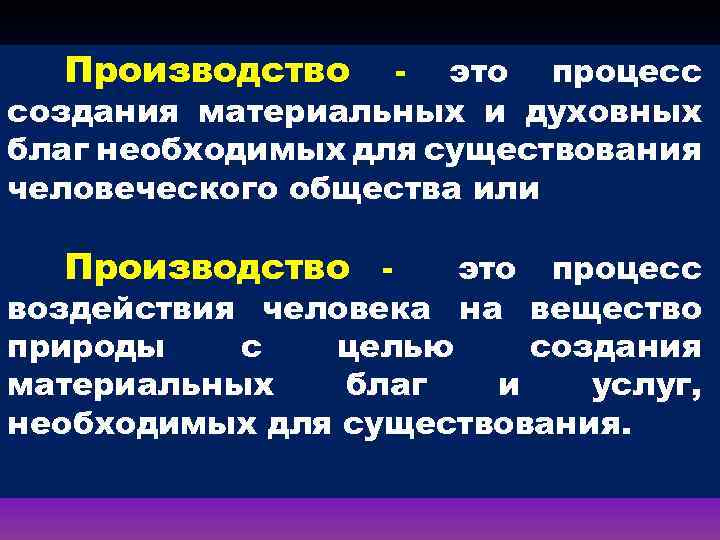 Производство - это процесс создания материальных и духовных благ необходимых для существования человеческого общества или

Производство - это процесс воздействия человека на вещество природы с целью создания материальных благ и услуг, необходимых для существования.